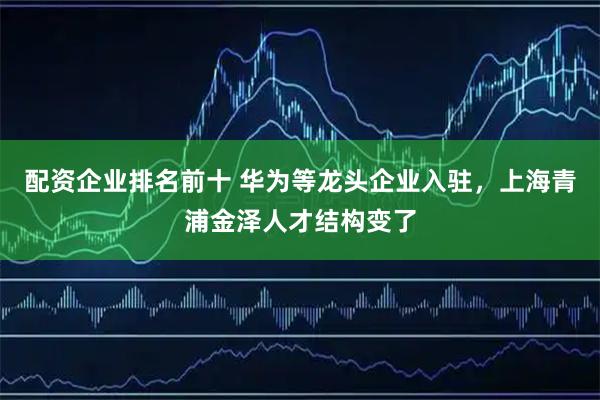 配资企业排名前十 华为等龙头企业入驻，上海青浦金泽人才结构变了